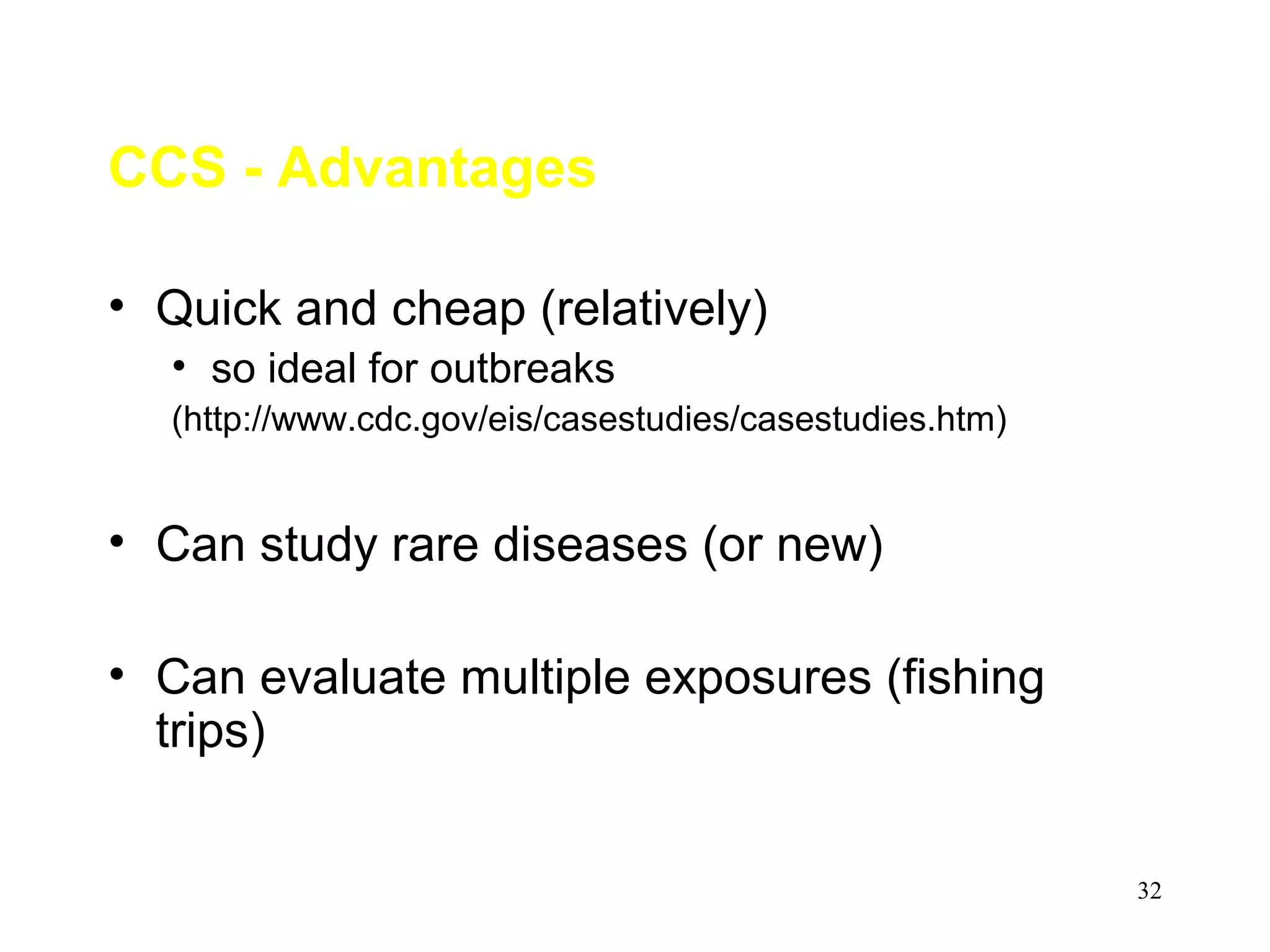 CCS - Advantages

• Quick and cheap (relatively)
  • so ideal for outbreaks
  (http://www.cdc.gov/eis/casestudies/casestudies.htm)

• Can study rare diseases (or new)

• Can evaluate multiple exposures (fishing trips)

32